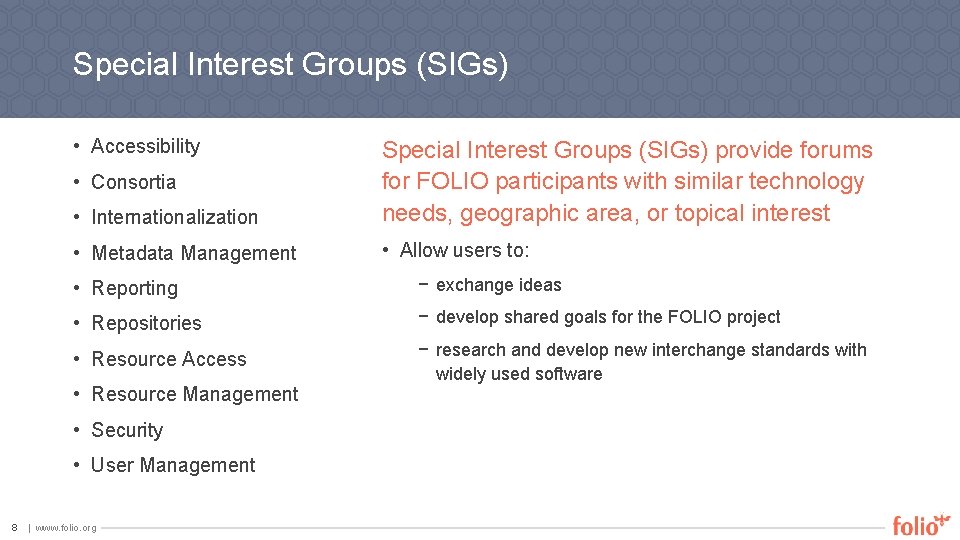 Special Interest Groups (SIGs)

• Accessibility
• Consortia
• Internationalization
• Metadata Management
• Reporting
• Repositories
• Resource Access
• Resource Management
• Security
• User Management

Special Interest Groups (SIGs) provide forums for FOLIO participants with similar technology needs, geographic area, or topical interest

• Allow users to:
− exchange ideas
− develop shared goals for the FOLIO project
− research and develop new interchange standards with widely used software

8 | www.folio.org

folio